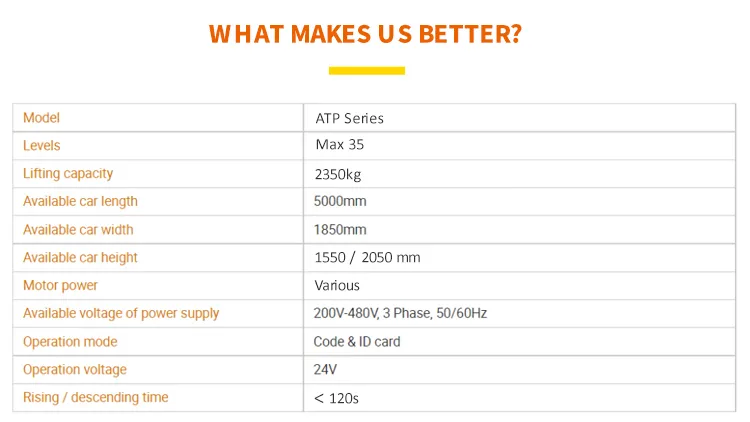 WHAT MAKES US BETTER?

| Model | ATP Series |
|---|---|
| Levels | Max 35 |
| Lifting capacity | 2350kg |
| Available car length | 5000mm |
| Available car width | 1850mm |
| Available car height | 1550 / 2050 mm |
| Motor power | Various |
| Available voltage of power supply | 200V-480V, 3 Phase, 50/60Hz |
| Operation mode | Code & ID card |
| Operation voltage | 24V |
| Rising / descending time | < 120s |